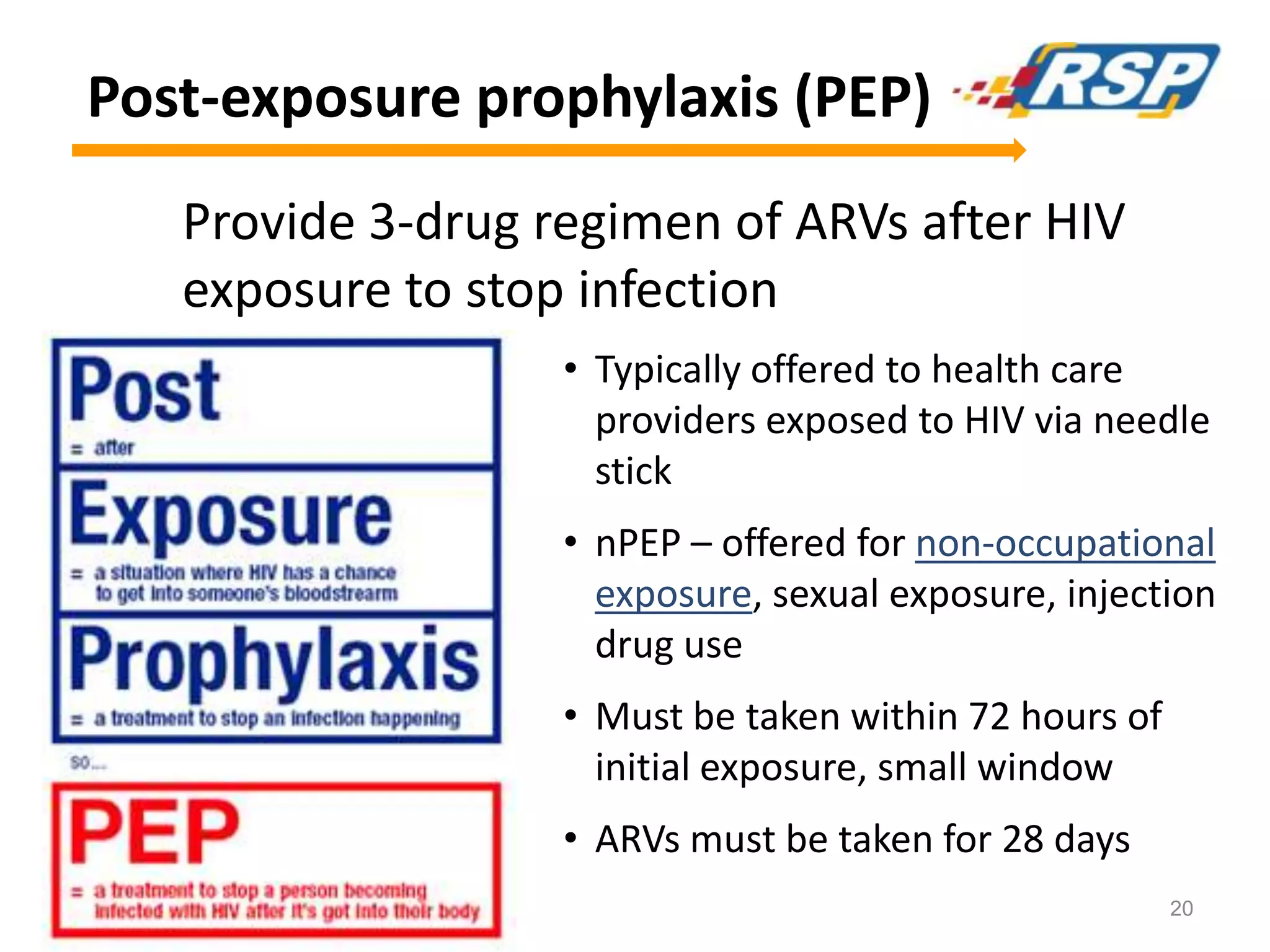 Post-exposure prophylaxis (PEP)

RSP

Provide 3-drug regimen of ARVs after HIV exposure to stop infection

Post
= after

Exposure
= a situation where HIV has a chance to get into someone's bloodstream

Prophylaxis
= a treatment to stop an infection happening

so...

PEP
= a treatment to stop a person becoming infected with HIV after it's got into their body

• Typically offered to health care providers exposed to HIV via needle stick

• nPEP – offered for non-occupational exposure, sexual exposure, injection drug use

• Must be taken within 72 hours of initial exposure, small window

• ARVs must be taken for 28 days

20